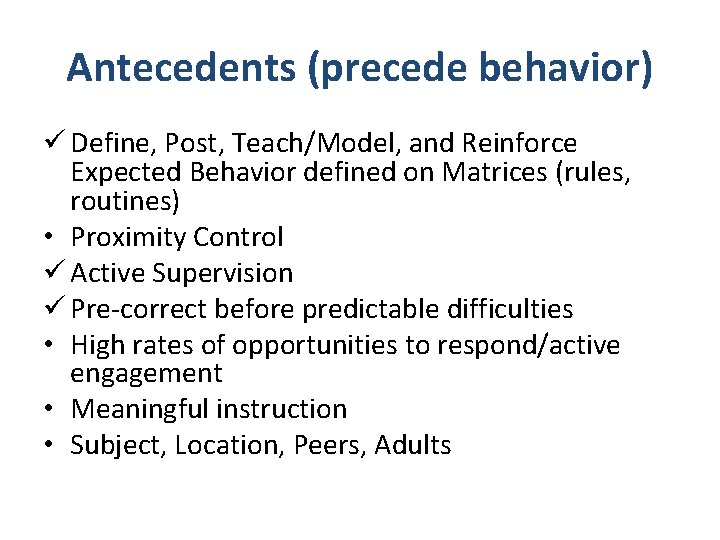 Antecedents (precede behavior)

✓ Define, Post, Teach/Model, and Reinforce Expected Behavior defined on Matrices (rules, routines)
• Proximity Control
✓ Active Supervision
✓ Pre-correct before predictable difficulties
• High rates of opportunities to respond/active engagement
• Meaningful instruction
• Subject, Location, Peers, Adults